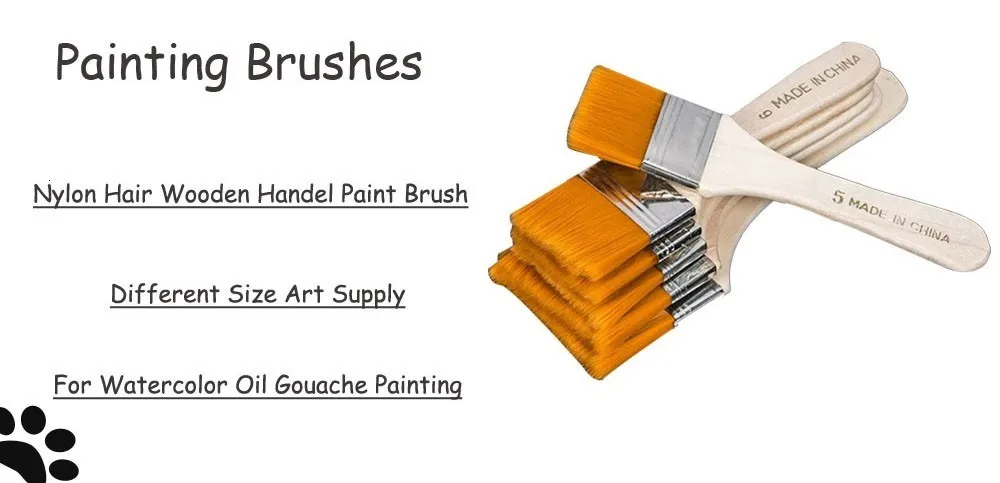 Painting Brushes

Nylon Hair Wooden Handel Paint Brush

Different Size Art Supply

For Watercolor Oil Gouache Painting

6 MADE IN CHINA

5 MADE IN CHINA